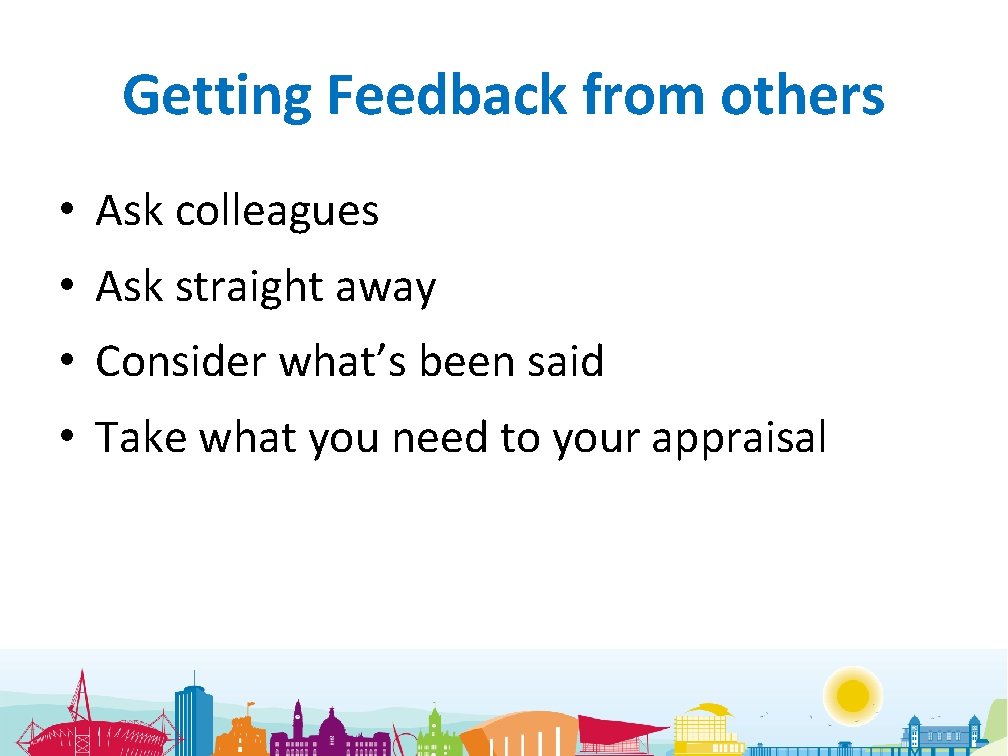 Getting Feedback from others

• Ask colleagues
• Ask straight away
• Consider what's been said
• Take what you need to your appraisal